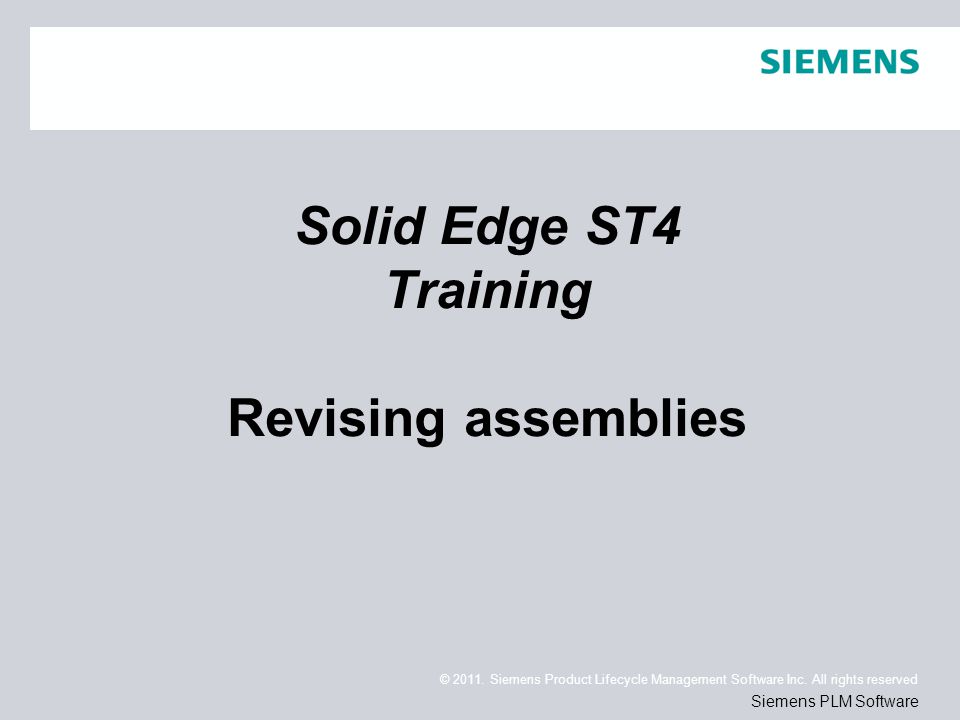 SIEMENS

Solid Edge ST4
Training

Revising assemblies

© 2011. Siemens Product Lifecycle Management Software Inc. All rights reserved

Siemens PLM Software